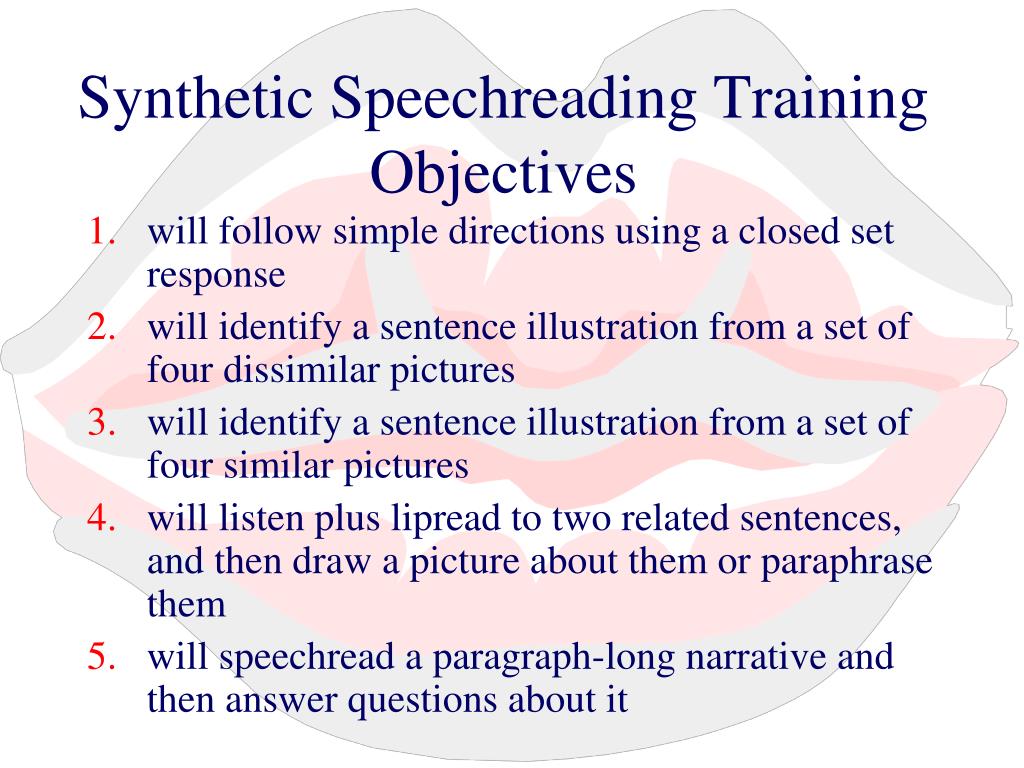 Synthetic Speechreading Training Objectives

1. will follow simple directions using a closed set response
2. will identify a sentence illustration from a set of four dissimilar pictures
3. will identify a sentence illustration from a set of four similar pictures
4. will listen plus lipread to two related sentences, and then draw a picture about them or paraphrase them
5. will speechread a paragraph-long narrative and then answer questions about it